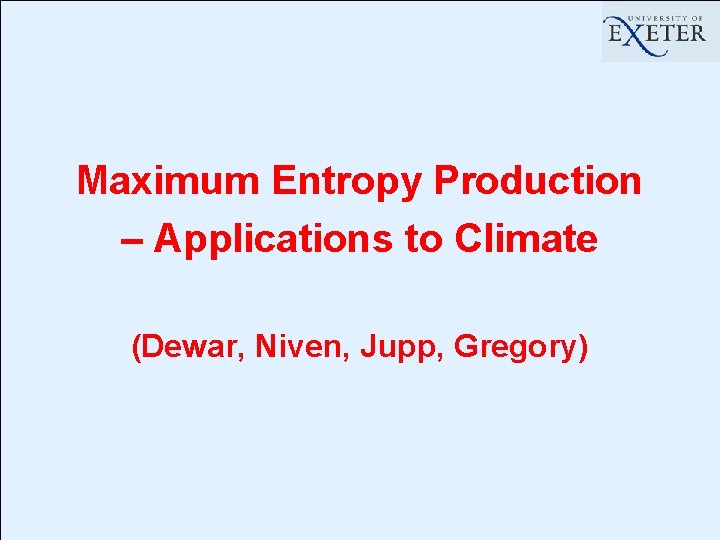 UNIVERSITY OF
EXETER

Maximum Entropy Production – Applications to Climate

(Dewar, Niven, Jupp, Gregory)